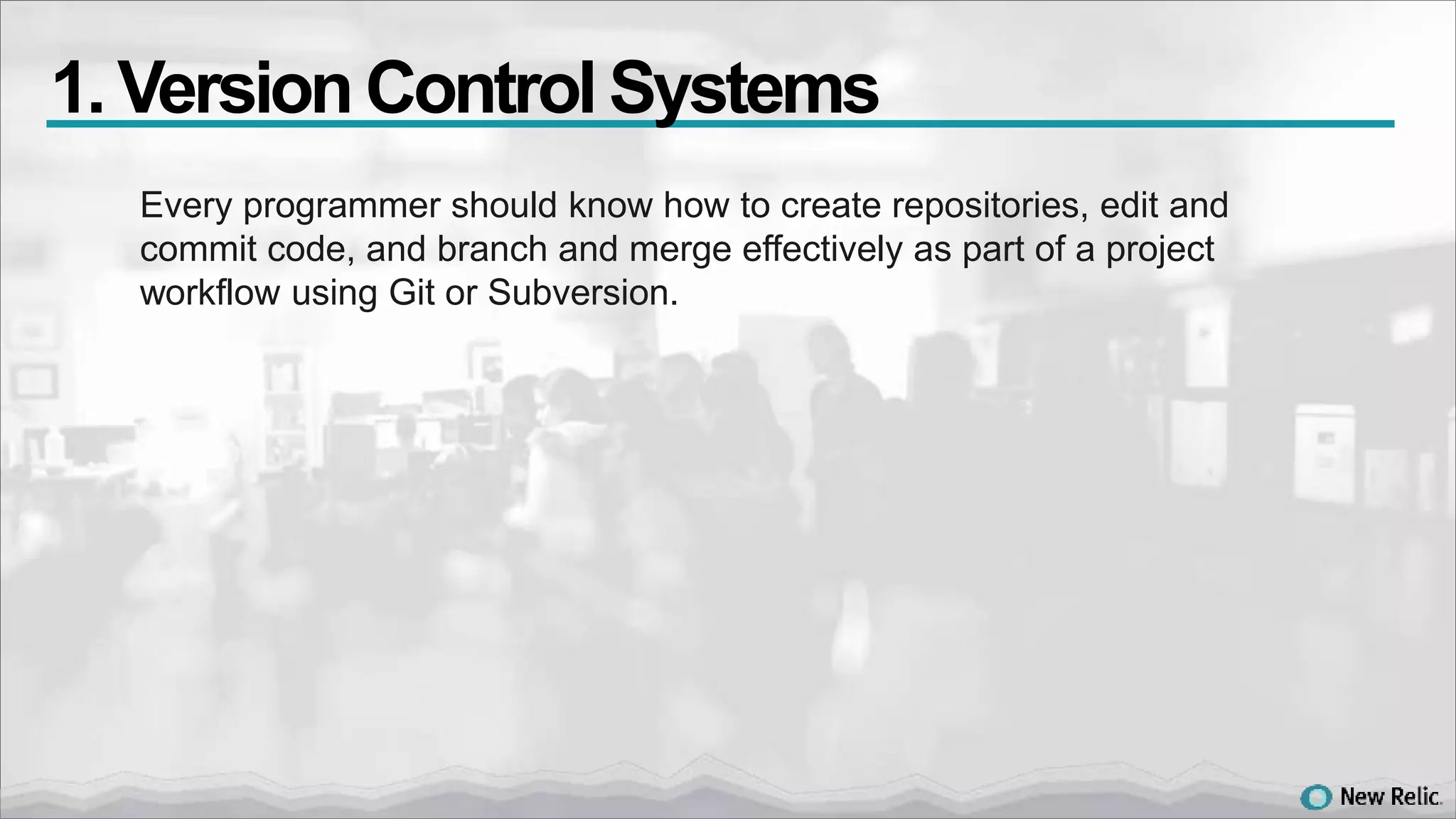 1. Version Control Systems

Every programmer should know how to create repositories, edit and commit code, and branch and merge effectively as part of a project workflow using Git or Subversion.

New Relic.